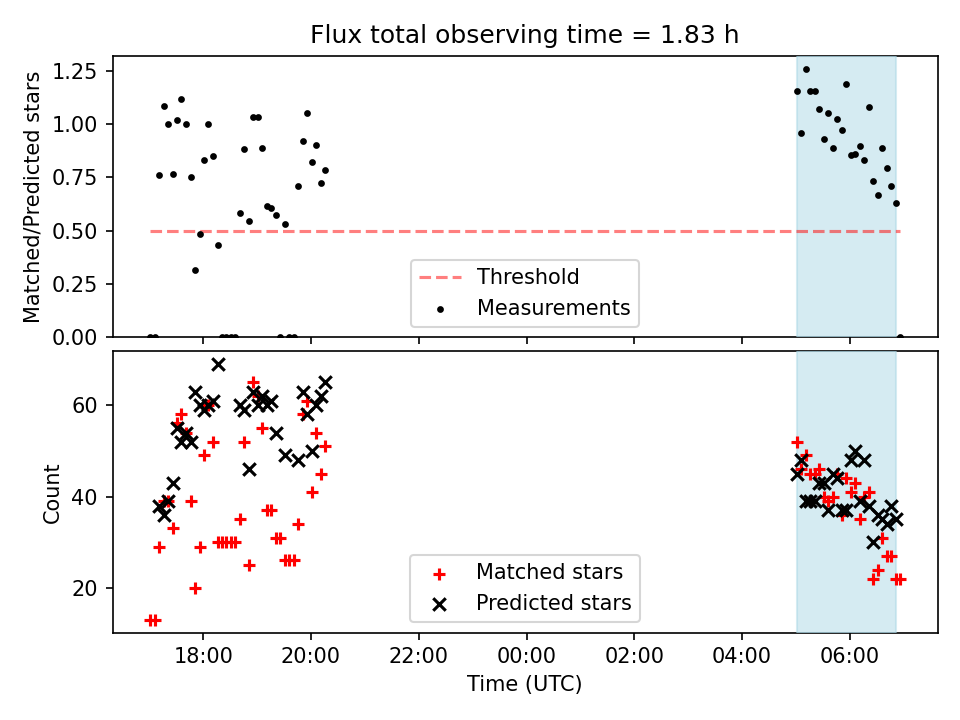 Flux total observing time = 1.83 h

Matched/Predicted stars

1.25
1.00
0.75
0.50
0.25
0.00

Threshold
Measurements

Count

60
40
20

Matched stars
Predicted stars

18:00 20:00 22:00 00:00 02:00 04:00 06:00

Time (UTC)